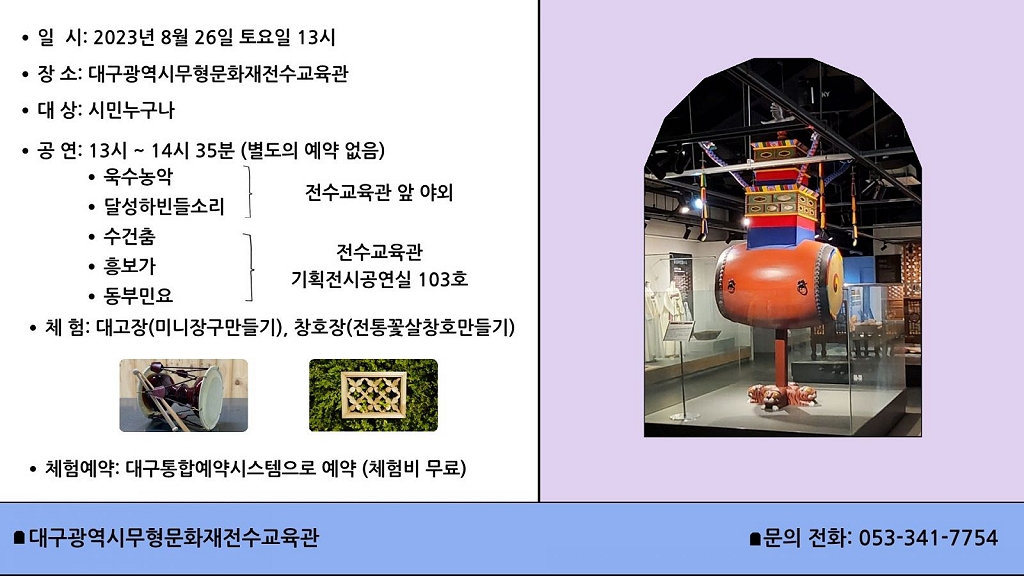 • 일 시: 2023년 8월 26일 토요일 13시

• 장 소: 대구광역시무형문화재전수교육관

• 대 상: 시민누구나

• 공 연: 13시 ~ 14시 35분 (별도의 예약 없음)
• 욱수농악
• 달성하빈들소리
전수교육관 앞 야외
• 수건춤
• 흥보가
• 동부민요
전수교육관 기획전시공연실 103호

• 체 험: 대고장(미니장구만들기), 창호장(전통꽃살창호만들기)

• 체험예약: 대구통합예약시스템으로 예약 (체험비 무료)

대구광역시무형문화재전수교육관

문의 전화: 053-341-7754